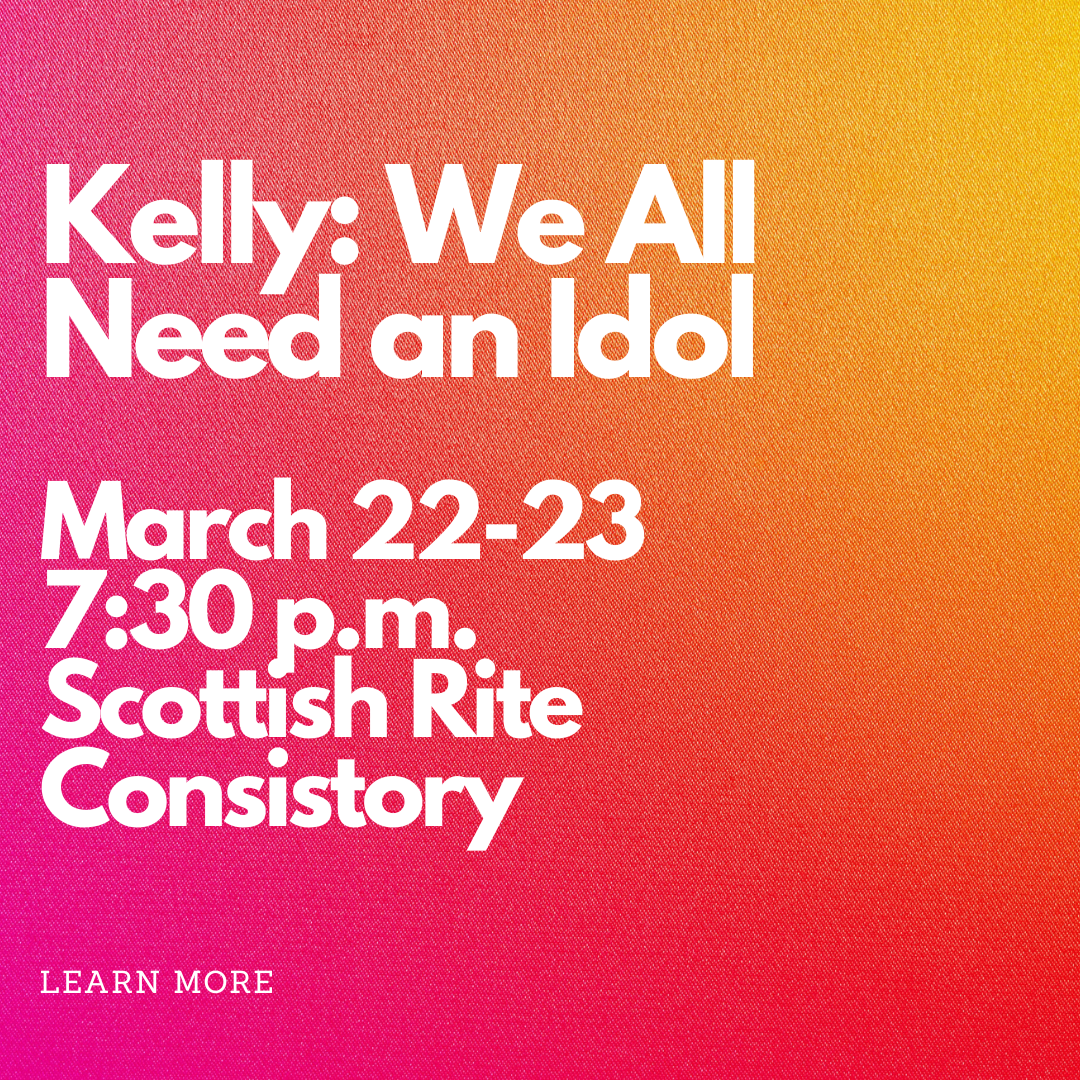 Kelly: We All Need an Idol

March 22-23
7:30 p.m.
Scottish Rite Consistory

LEARN MORE